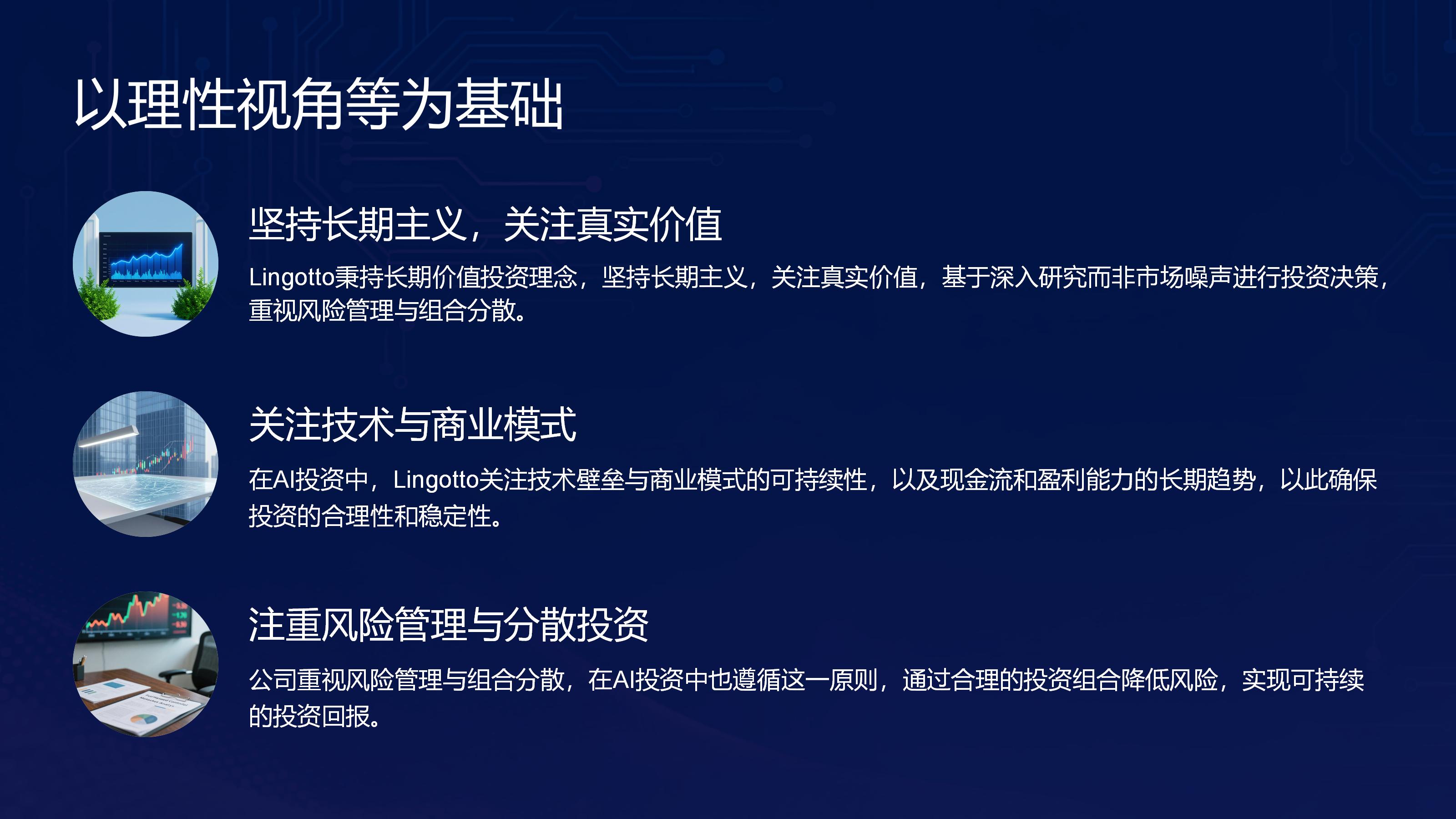 以理性视角等为基础

坚持长期主义，关注真实价值

Lingotto秉持长期价值投资理念，坚持长期主义，关注真实价值，基于深入研究而非市场噪声进行投资决策，重视风险管理与组合分散。

关注技术与商业模式

在AI投资中，Lingotto关注技术壁垒与商业模式的可持续性，以及现金流和盈利能力的长期趋势，以此确保投资的合理性和稳定性。

注重风险管理与分散投资

公司重视风险管理与组合分散，在AI投资中也遵循这一原则，通过合理的投资组合降低风险，实现可持续的投资回报。